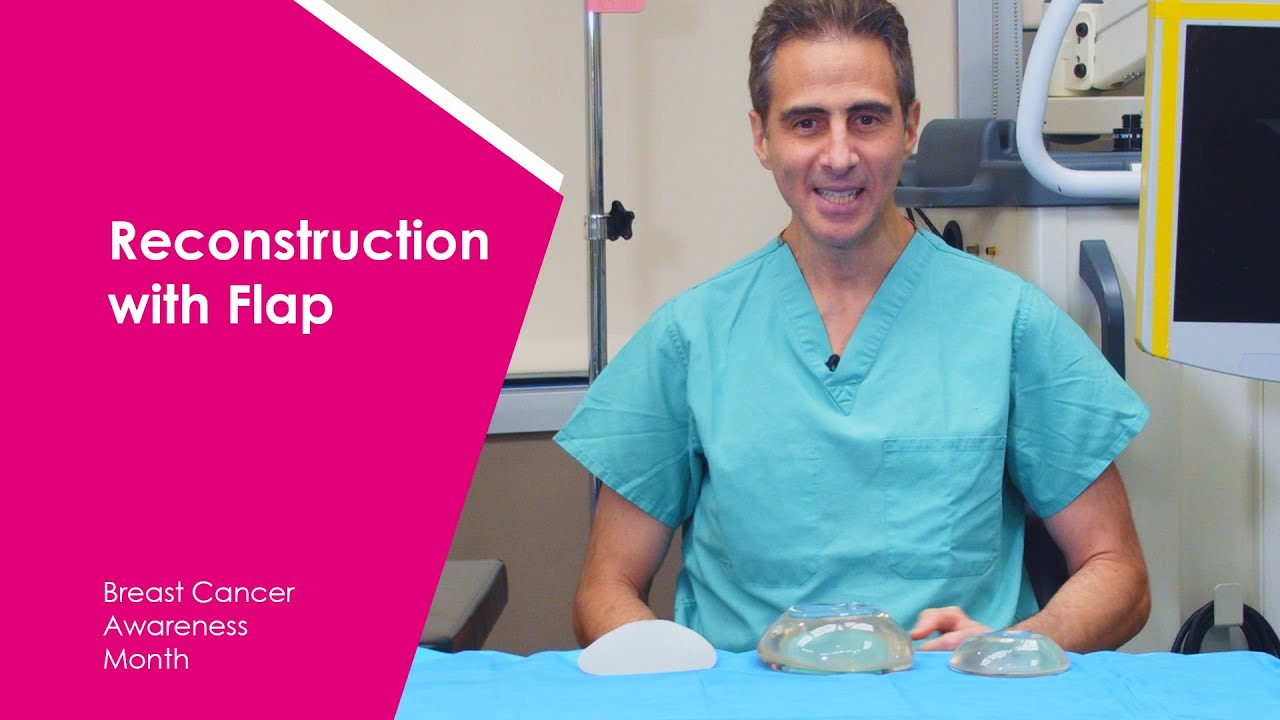 Reconstruction with Flap

Breast Cancer Awareness Month